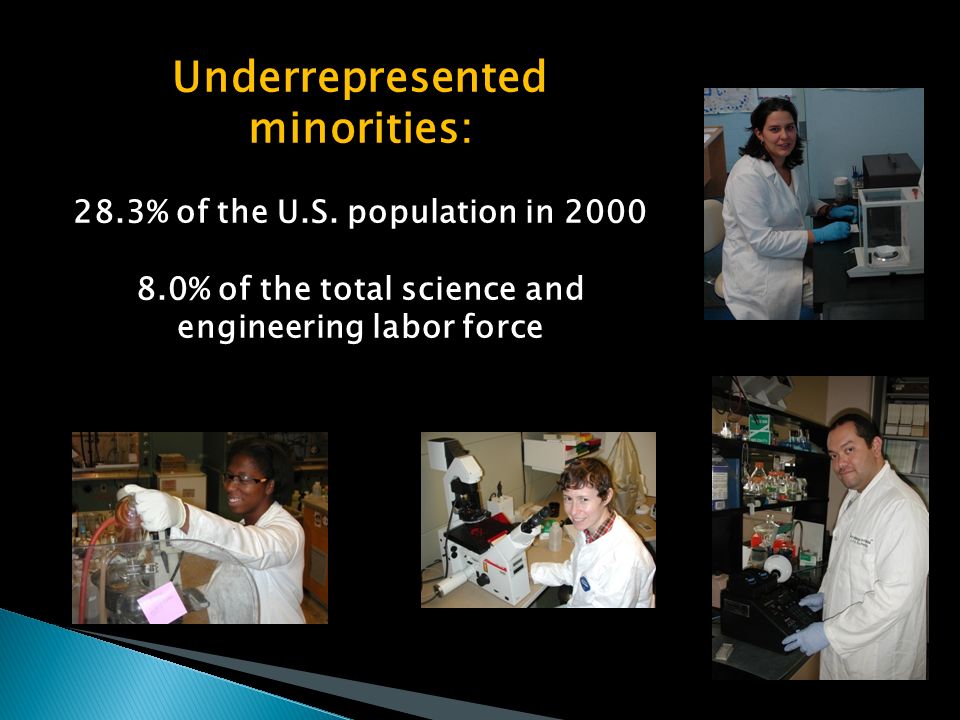 Underrepresented minorities:

28.3% of the U.S. population in 2000

8.0% of the total science and engineering labor force